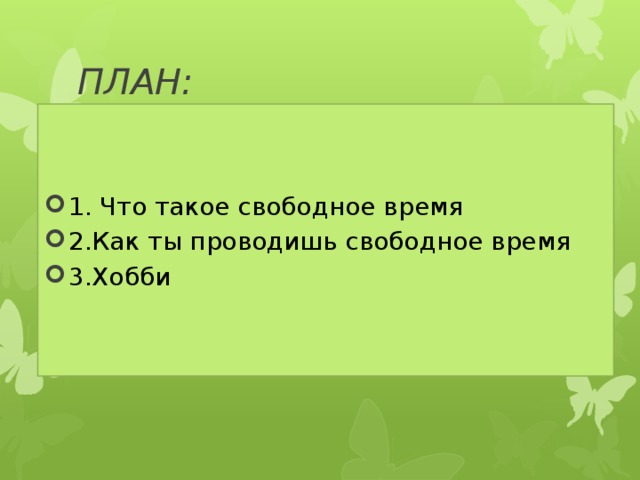 ПЛАН:

1. Что такое свободное время
2.Как ты проводишь свободное время
3.Хобби